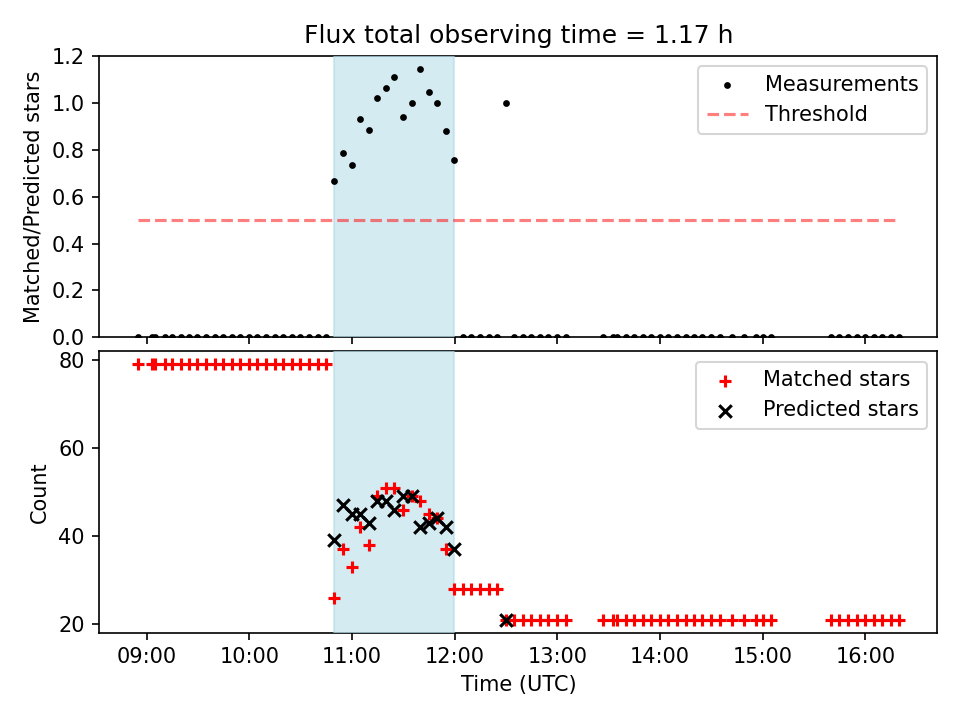 Flux total observing time = 1.17 h

Matched/Predicted stars

1.2
1.0
0.8
0.6
0.4
0.2
0.0

Measurements
Threshold

Count

80
60
40
20

Matched stars
Predicted stars

09:00
10:00
11:00
12:00
13:00
14:00
15:00
16:00

Time (UTC)